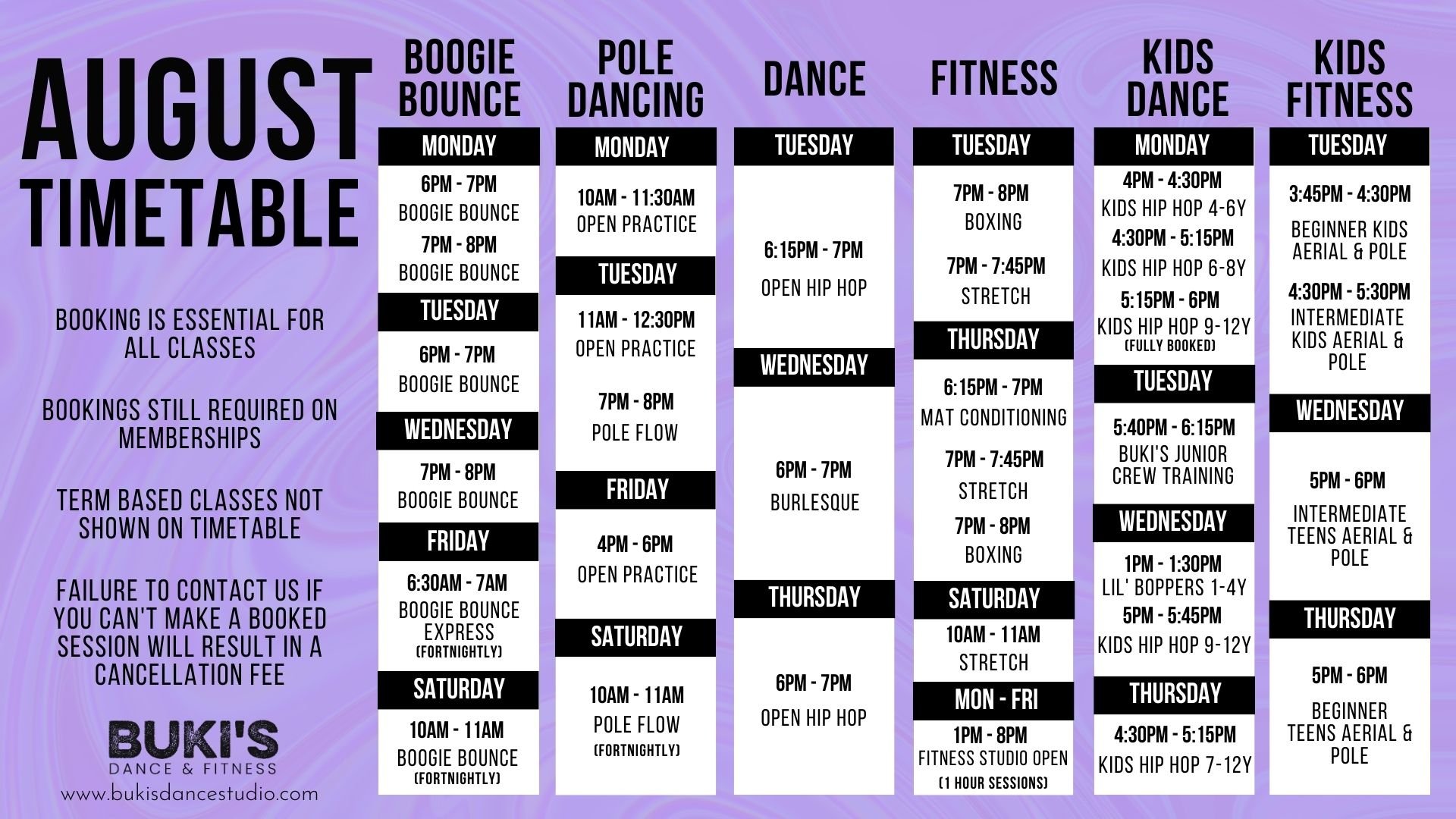 AUGUST TIMETABLE

BOOKING IS ESSENTIAL FOR ALL CLASSES

BOOKINGS STILL REQUIRED ON MEMBERSHIPS

TERM BASED CLASSES NOT SHOWN ON TIMETABLE

FAILURE TO CONTACT US IF YOU CAN'T MAKE A BOOKED SESSION WILL RESULT IN A CANCELLATION FEE

BUKI'S
DANCE & FITNESS
www.bukisdancestudio.com

BOOGIE BOUNCE

MONDAY
6PM - 7PM
BOOGIE BOUNCE
7PM - 8PM
BOOGIE BOUNCE

TUESDAY
6PM - 7PM
BOOGIE BOUNCE

WEDNESDAY
7PM - 8PM
BOOGIE BOUNCE

FRIDAY
6:30AM - 7AM
BOOGIE BOUNCE EXPRESS
(FORTNIGHTLY)

SATURDAY
10AM - 11AM
BOOGIE BOUNCE
(FORTNIGHTLY)

POLE DANCING

MONDAY
10AM - 11:30AM
OPEN PRACTICE

TUESDAY
11AM - 12:30PM
OPEN PRACTICE
7PM - 8PM
POLE FLOW

FRIDAY
4PM - 6PM
OPEN PRACTICE

SATURDAY
10AM - 11AM
POLE FLOW
(FORTNIGHTLY)

DANCE

TUESDAY
6:15PM - 7PM
OPEN HIP HOP

WEDNESDAY
6PM - 7PM
BURLESQUE

THURSDAY
6PM - 7PM
OPEN HIP HOP

FITNESS

TUESDAY
7PM - 8PM
BOXING
7PM - 7:45PM
STRETCH

THURSDAY
6:15PM - 7PM
MAT CONDITIONING
7PM - 7:45PM
STRETCH
7PM - 8PM
BOXING

SATURDAY
10AM - 11AM
STRETCH

MON - FRI
1PM - 8PM
FITNESS STUDIO OPEN
(1 HOUR SESSIONS)

KIDS DANCE

MONDAY
4PM - 4:30PM
KIDS HIP HOP 4-6Y
4:30PM - 5:15PM
KIDS HIP HOP 6-8Y
5:15PM - 6PM
KIDS HIP HOP 9-12Y
(FULLY BOOKED)

TUESDAY
5:40PM - 6:15PM
BUKI'S JUNIOR CREW TRAINING

WEDNESDAY
1PM - 1:30PM
LIL' BOPPERS 1-4Y
5PM - 5:45PM
KIDS HIP HOP 9-12Y

THURSDAY
4:30PM - 5:15PM
KIDS HIP HOP 7-12Y

KIDS FITNESS

TUESDAY
3:45PM - 4:30PM
BEGINNER KIDS AERIAL & POLE
4:30PM - 5:30PM
INTERMEDIATE KIDS AERIAL & POLE

WEDNESDAY
5PM - 6PM
INTERMEDIATE TEENS AERIAL & POLE

THURSDAY
5PM - 6PM
BEGINNER TEENS AERIAL & POLE